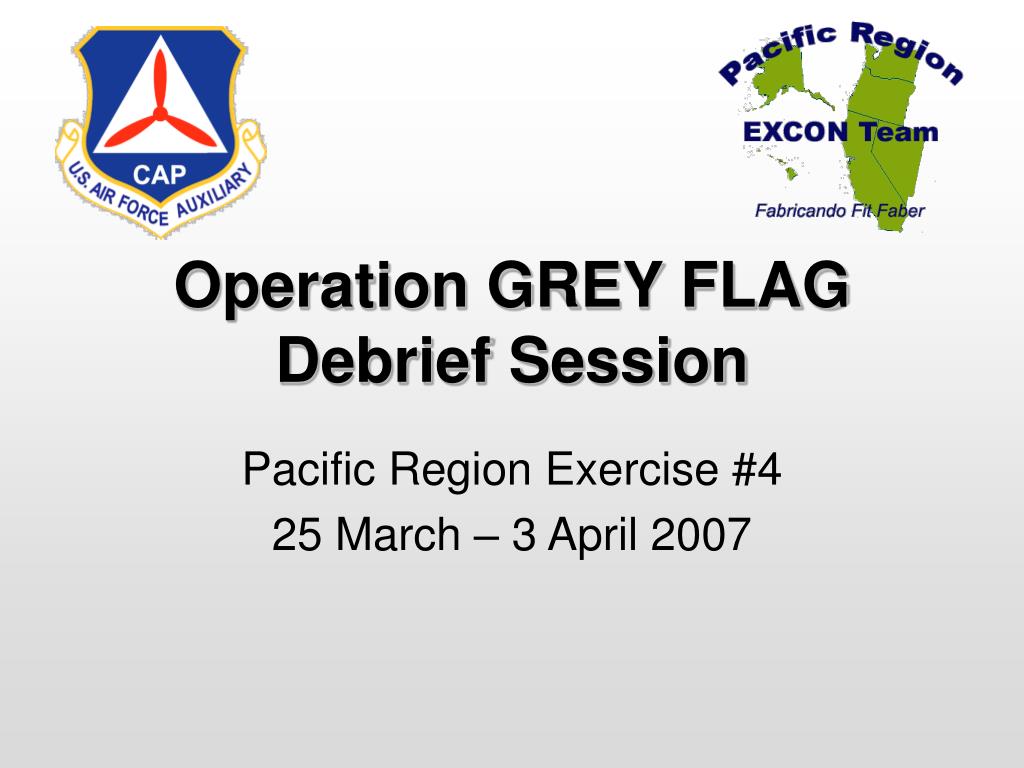 CAP
U.S. AIR FORCE AUXILIARY

Pacific Region
EXCON Team
Fabricando Fit Faber

Operation GREY FLAG
Debrief Session

Pacific Region Exercise #4
25 March – 3 April 2007